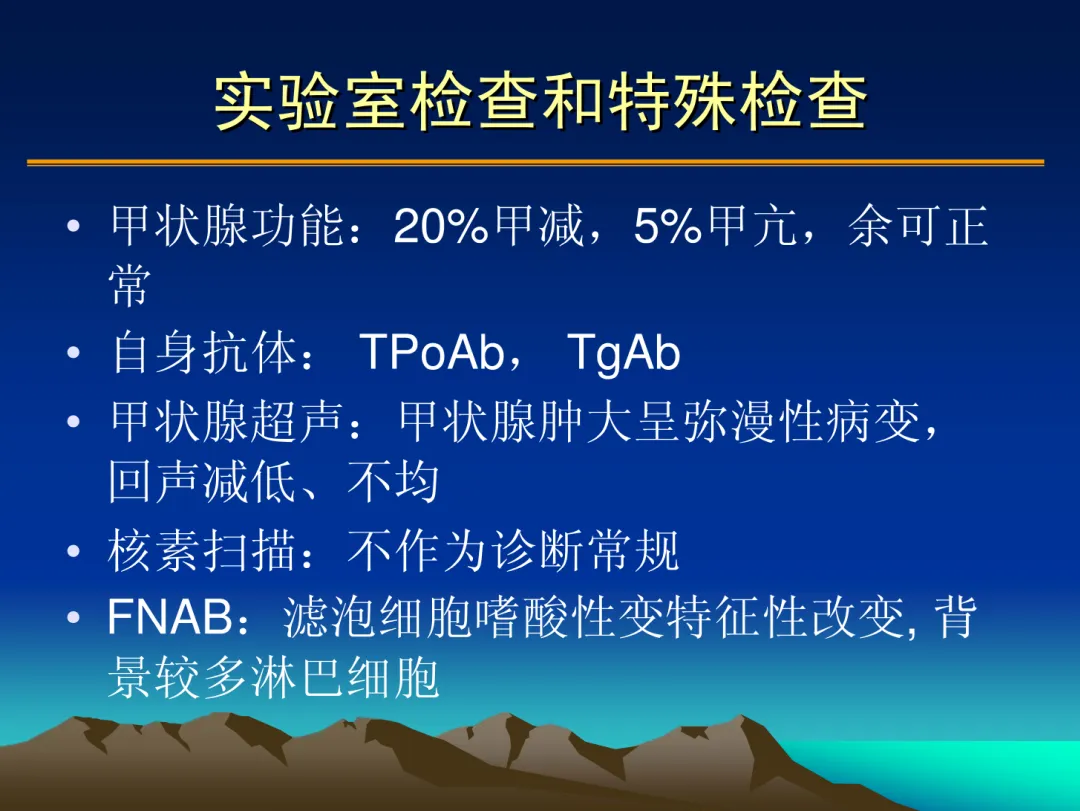 实验室检查和特殊检查

• 甲状腺功能：20%甲减，5%甲亢，余可正常
• 自身抗体： TPoAb， TgAb
• 甲状腺超声：甲状腺肿大呈弥漫性病变，回声减低、不均
• 核素扫描：不作为诊断常规
• FNAB：滤泡细胞嗜酸性变特征性改变, 背景较多淋巴细胞